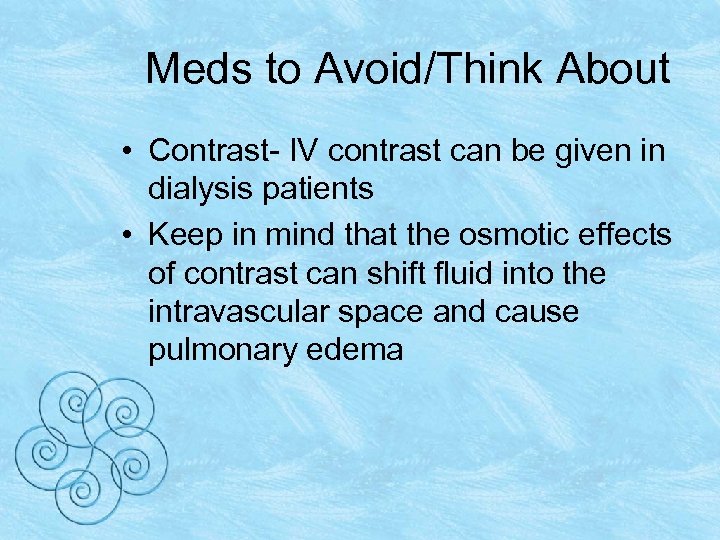 Meds to Avoid/Think About

• Contrast- IV contrast can be given in dialysis patients
• Keep in mind that the osmotic effects of contrast can shift fluid into the intravascular space and cause pulmonary edema